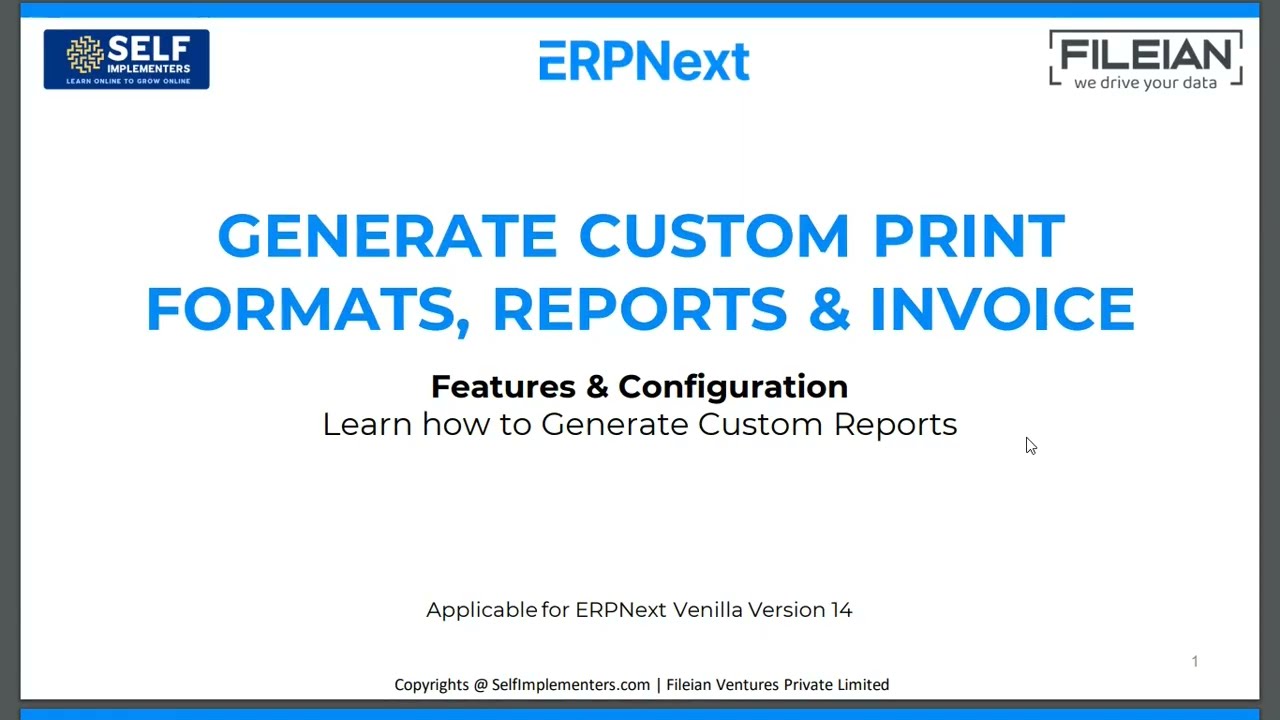 SELF IMPLEMENTERS
LEARN ONLINE TO GROW ONLINE

ERPNext

FILEIAN
we drive your data

GENERATE CUSTOM PRINT FORMATS, REPORTS & INVOICE

Features & Configuration
Learn how to Generate Custom Reports

Applicable for ERPNext Venilla Version 14

1

Copyrights @ SelfImplementers.com | Fileian Ventures Private Limited